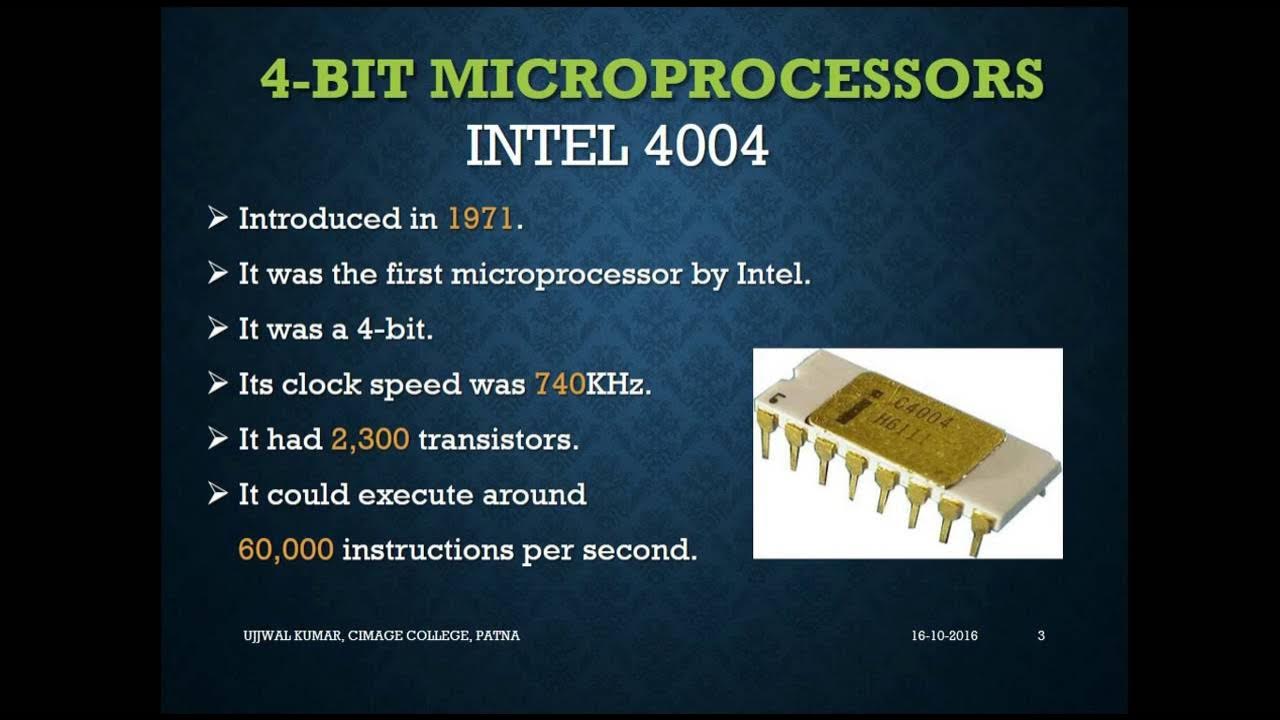 4-BIT MICROPROCESSORS
INTEL 4004

➢ Introduced in 1971.
➢ It was the first microprocessor by Intel.
➢ It was a 4-bit.
➢ Its clock speed was 740KHz.
➢ It had 2,300 transistors.
➢ It could execute around 60,000 instructions per second.

i C4004 H6111

UJJWAL KUMAR, CIMAGE COLLEGE, PATNA
16-10-2016
3